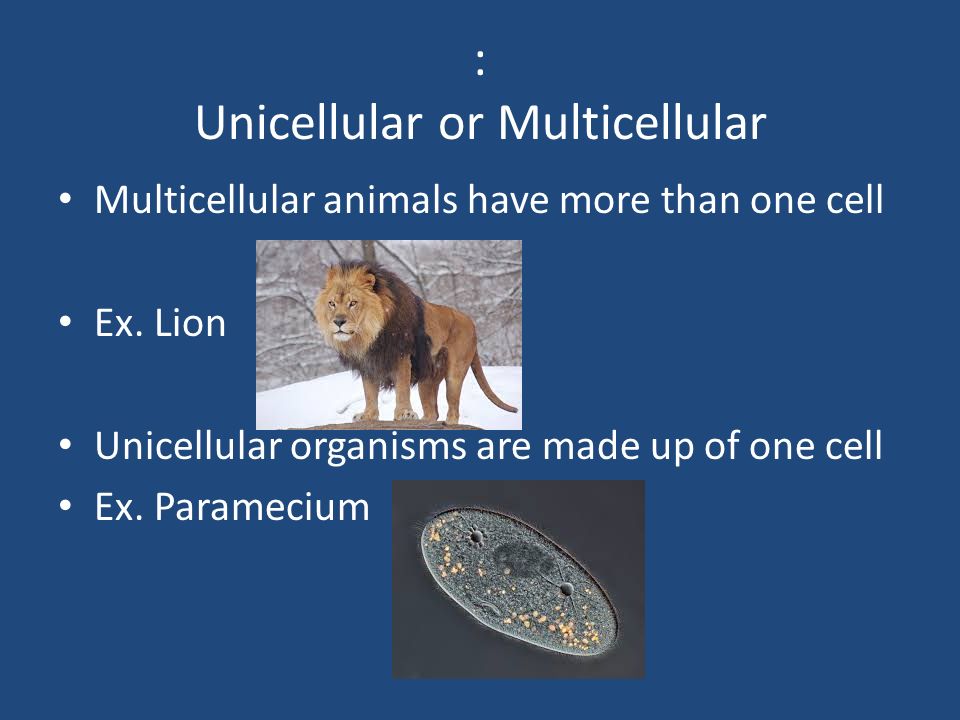 :
Unicellular or Multicellular

• Multicellular animals have more than one cell

• Ex. Lion

• Unicellular organisms are made up of one cell
• Ex. Paramecium